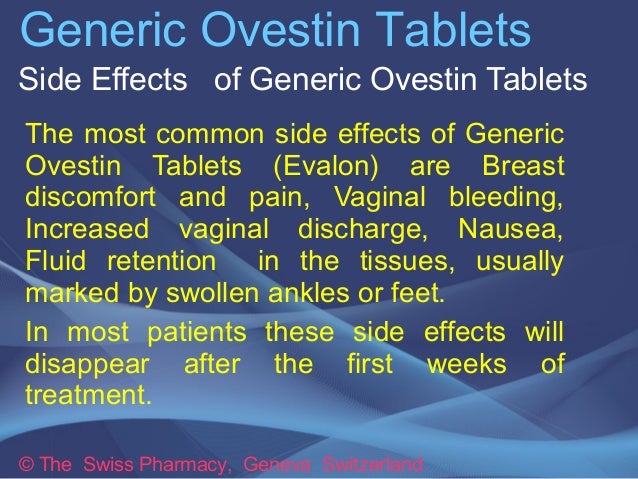 Generic Ovestin Tablets

Side Effects of Generic Ovestin Tablets

The most common side effects of Generic Ovestin Tablets (Evalon) are Breast discomfort and pain, Vaginal bleeding, Increased vaginal discharge, Nausea, Fluid retention in the tissues, usually marked by swollen ankles or feet.

In most patients these side effects will disappear after the first weeks of treatment.

© The Swiss Pharmacy, Geneva Switzerland